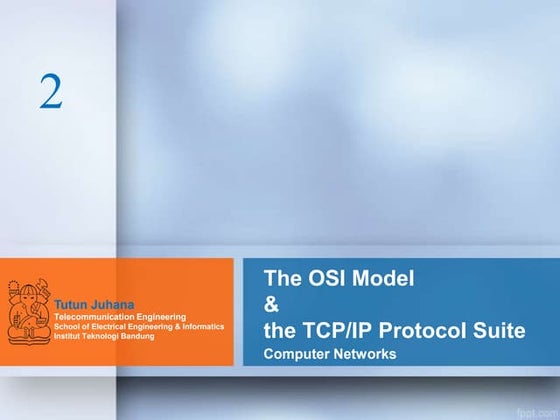 2

Tutun Juhana
Telecommunication Engineering
School of Electrical Engineering & Informatics
Institut Teknologi Bandung

The OSI Model
&
the TCP/IP Protocol Suite
Computer Networks

fppt.com